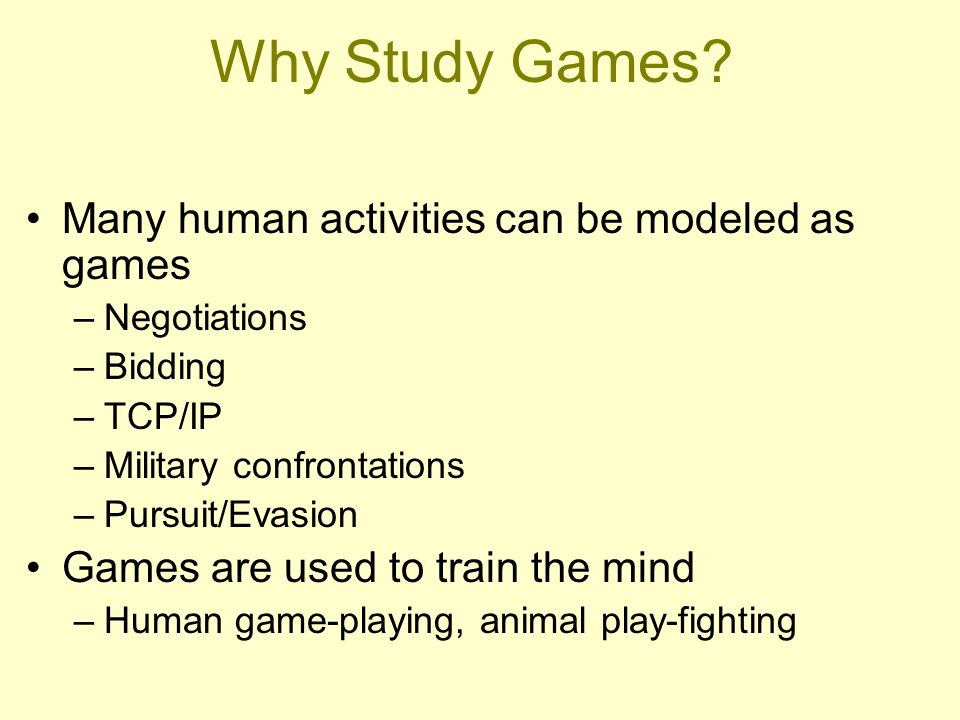 Why Study Games?

• Many human activities can be modeled as games
– Negotiations
– Bidding
– TCP/IP
– Military confrontations
– Pursuit/Evasion
• Games are used to train the mind
– Human game-playing, animal play-fighting